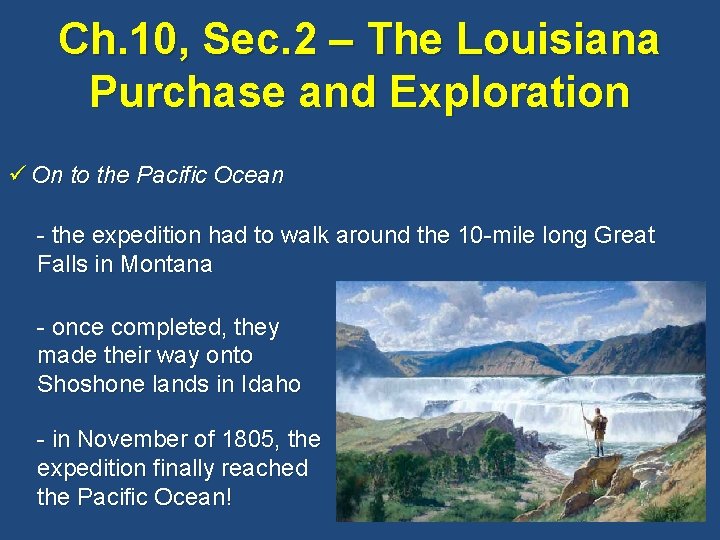 Ch.10, Sec.2 – The Louisiana Purchase and Exploration

✓ On to the Pacific Ocean

- the expedition had to walk around the 10-mile long Great Falls in Montana

- once completed, they made their way onto Shoshone lands in Idaho

- in November of 1805, the expedition finally reached the Pacific Ocean!